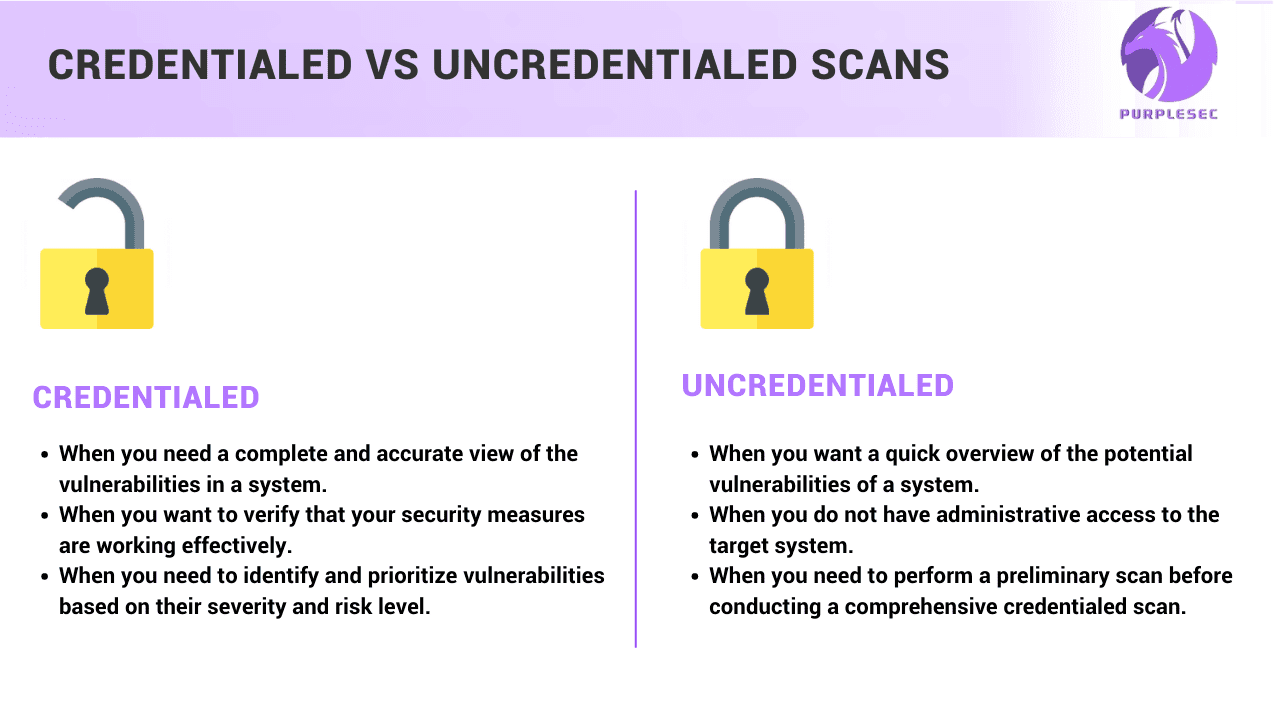 CREDENTIALED VS UNCREDENTIALED SCANS

PURPLESEC

CREDENTIALED

- When you need a complete and accurate view of the vulnerabilities in a system.
- When you want to verify that your security measures are working effectively.
- When you need to identify and prioritize vulnerabilities based on their severity and risk level.

UNCREDENTIALED

- When you want a quick overview of the potential vulnerabilities of a system.
- When you do not have administrative access to the target system.
- When you need to perform a preliminary scan before conducting a comprehensive credentialed scan.